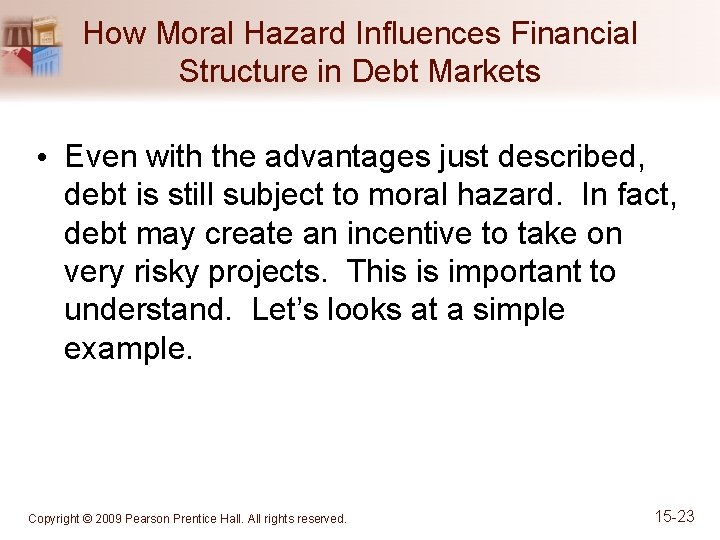 How Moral Hazard Influences Financial Structure in Debt Markets

• Even with the advantages just described, debt is still subject to moral hazard. In fact, debt may create an incentive to take on very risky projects. This is important to understand. Let's looks at a simple example.

Copyright © 2009 Pearson Prentice Hall. All rights reserved.

15-23